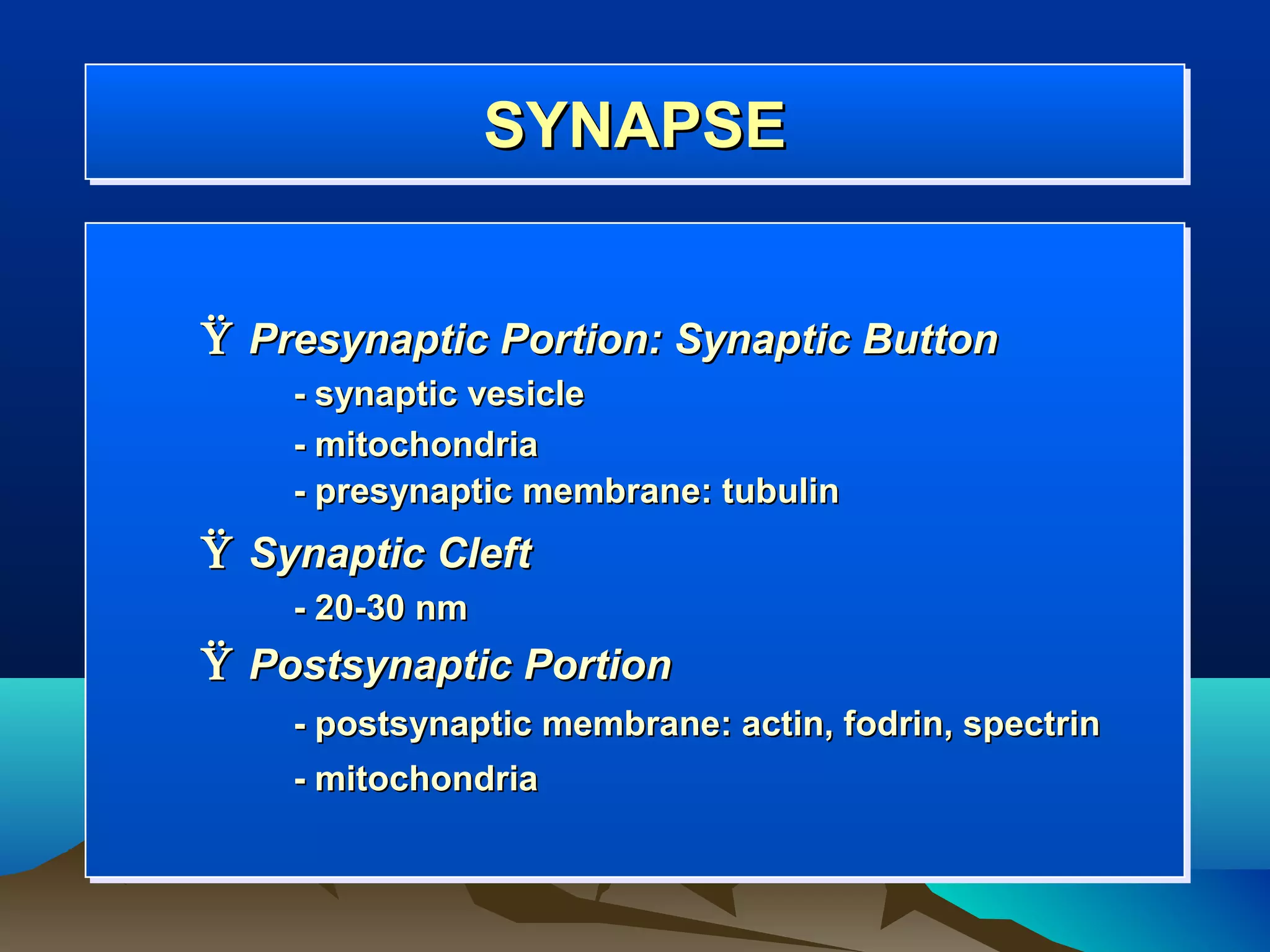 SYNAPSE

Ÿ Presynaptic Portion: Synaptic Button

- synaptic vesicle

- mitochondria

- presynaptic membrane: tubulin

Ÿ Synaptic Cleft

- 20-30 nm

Ÿ Postsynaptic Portion

- postsynaptic membrane: actin, fodrin, spectrin

- mitochondria